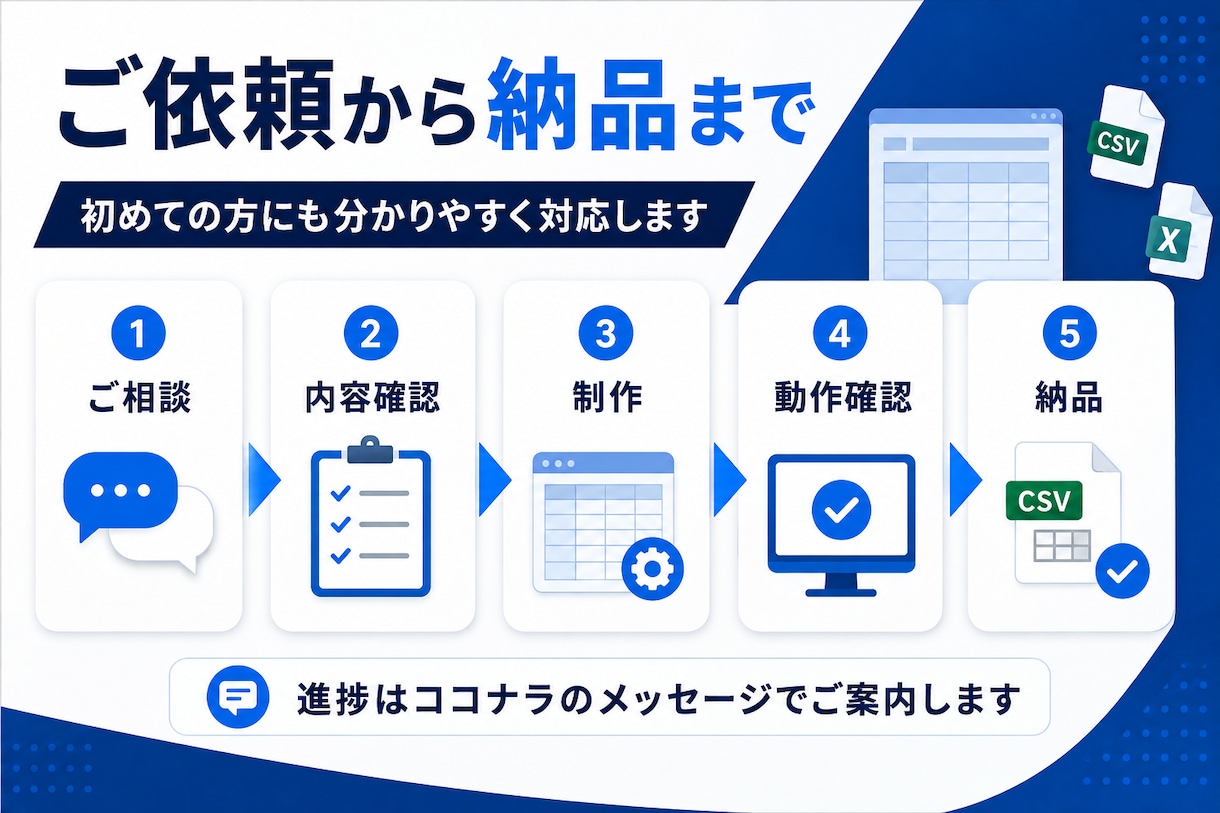 ご依頼から納品まで

初めての方にも分かりやすく対応します

CSV

X

1
ご相談

2
内容確認

3
制作

4
動作確認

5
納品

CSV

進捗はココナラのメッセージでご案内します